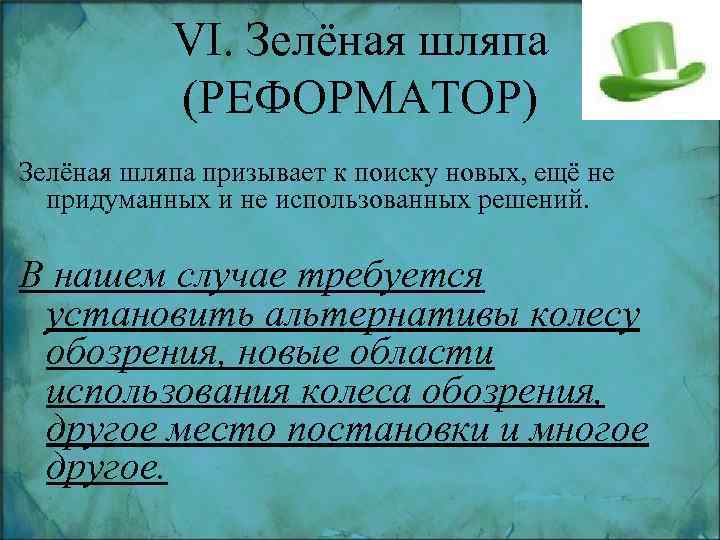 VI. Зелёная шляпа (РЕФОРМАТОР)

Зелёная шляпа призывает к поиску новых, ещё не придуманных и не использованных решений.

В нашем случае требуется установить альтернативы колесу обозрения, новые области использования колеса обозрения, другое место постановки и многое другое.